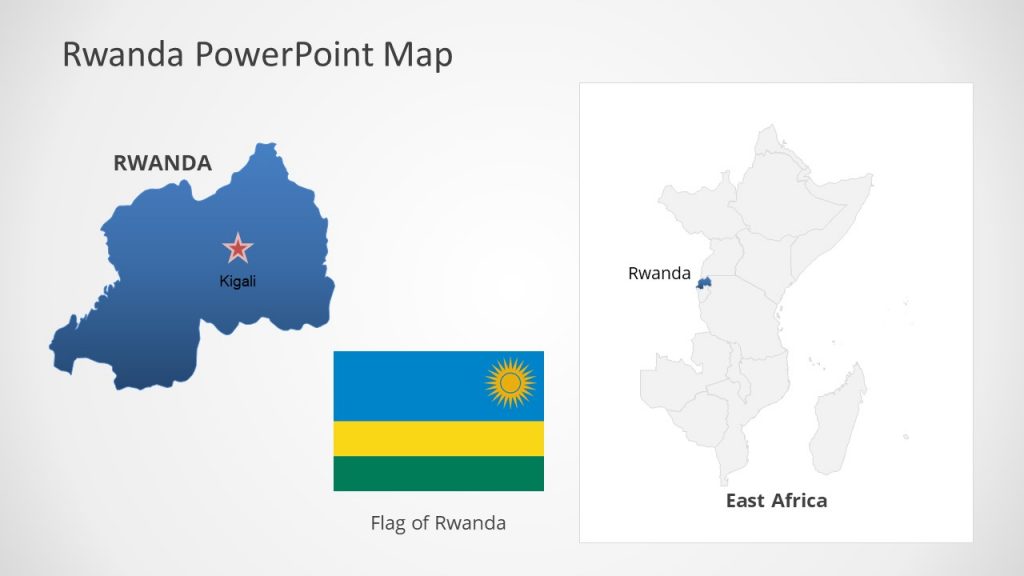 Rwanda PowerPoint Map

RWANDA

Kigali

Flag of Rwanda

Rwanda

East Africa